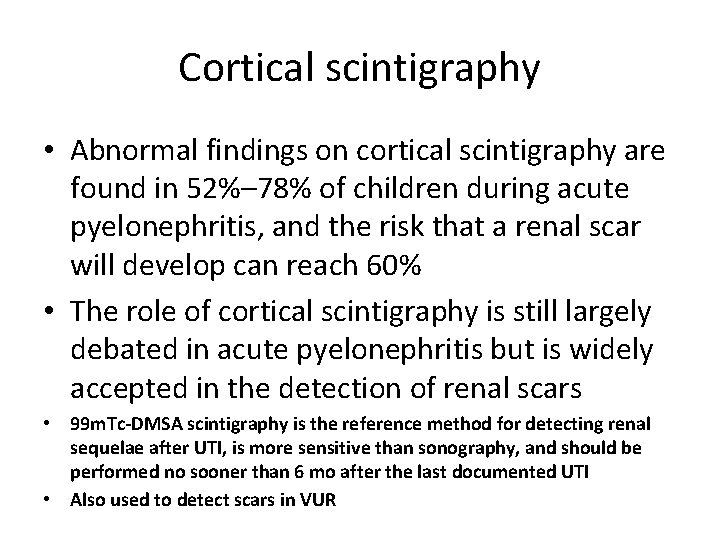 Cortical scintigraphy

• Abnormal findings on cortical scintigraphy are found in 52%–78% of children during acute pyelonephritis, and the risk that a renal scar will develop can reach 60%
• The role of cortical scintigraphy is still largely debated in acute pyelonephritis but is widely accepted in the detection of renal scars
• 99mTc-DMSA scintigraphy is the reference method for detecting renal sequelae after UTI, is more sensitive than sonography, and should be performed no sooner than 6 mo after the last documented UTI
• Also used to detect scars in VUR